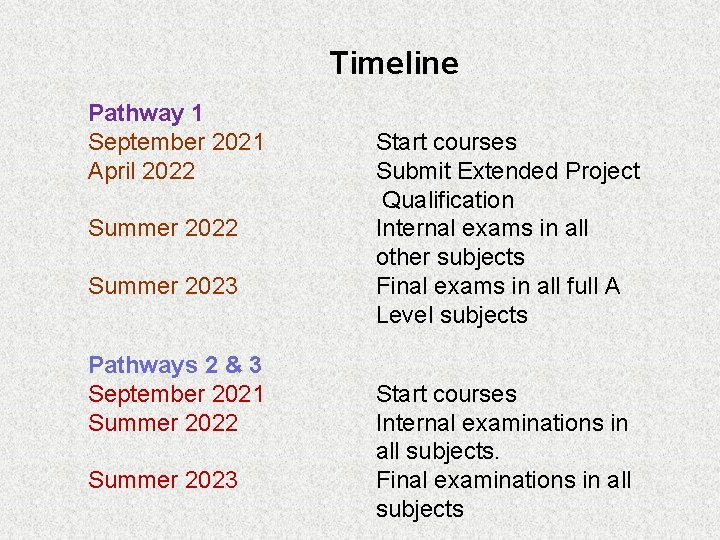 Timeline

Pathway 1
September 2021 Start courses
April 2022 Submit Extended Project Qualification
Summer 2022 Internal exams in all other subjects
Summer 2023 Final exams in all full A Level subjects

Pathways 2 & 3
September 2021 Start courses
Summer 2022 Internal examinations in all subjects.
Summer 2023 Final examinations in all subjects